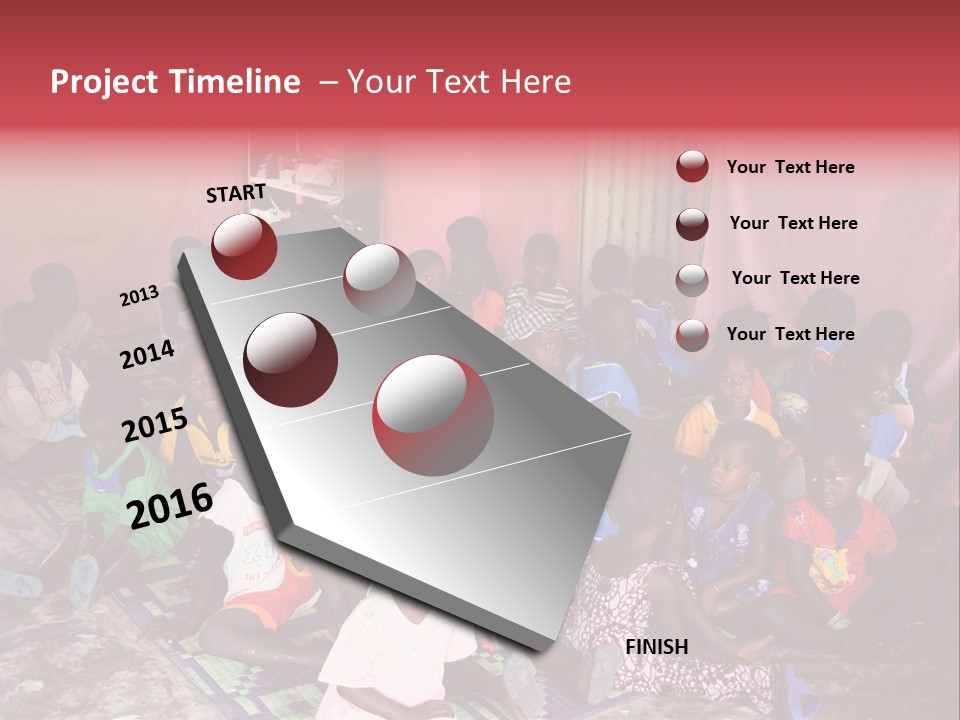 Project Timeline – Your Text Here

START

2013

2014

2015

2016

FINISH

Your Text Here

Your Text Here

Your Text Here

Your Text Here